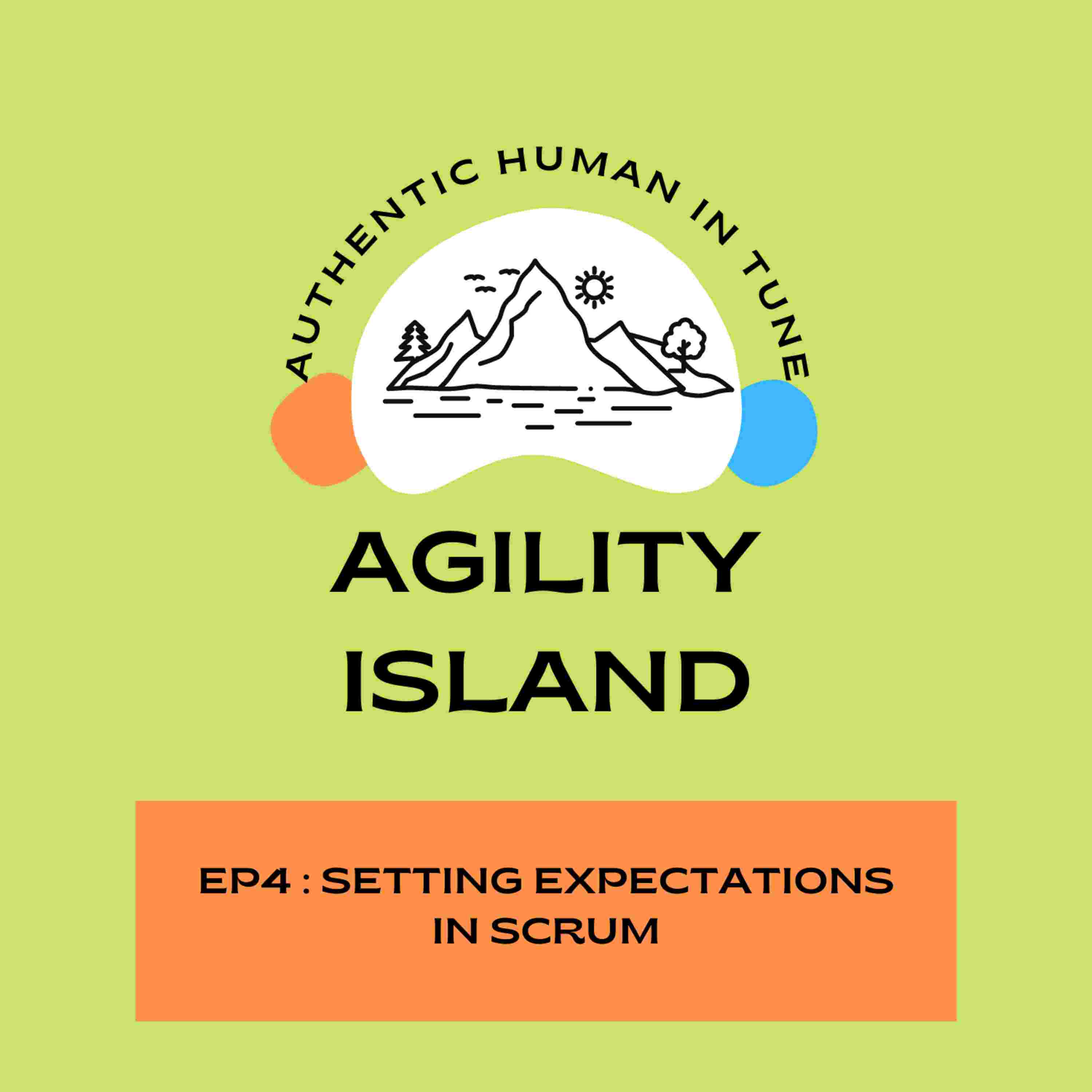 AUTHENTIC HUMAN IN TUNE

AGILITY ISLAND

EP4 : SETTING EXPECTATIONS IN SCRUM